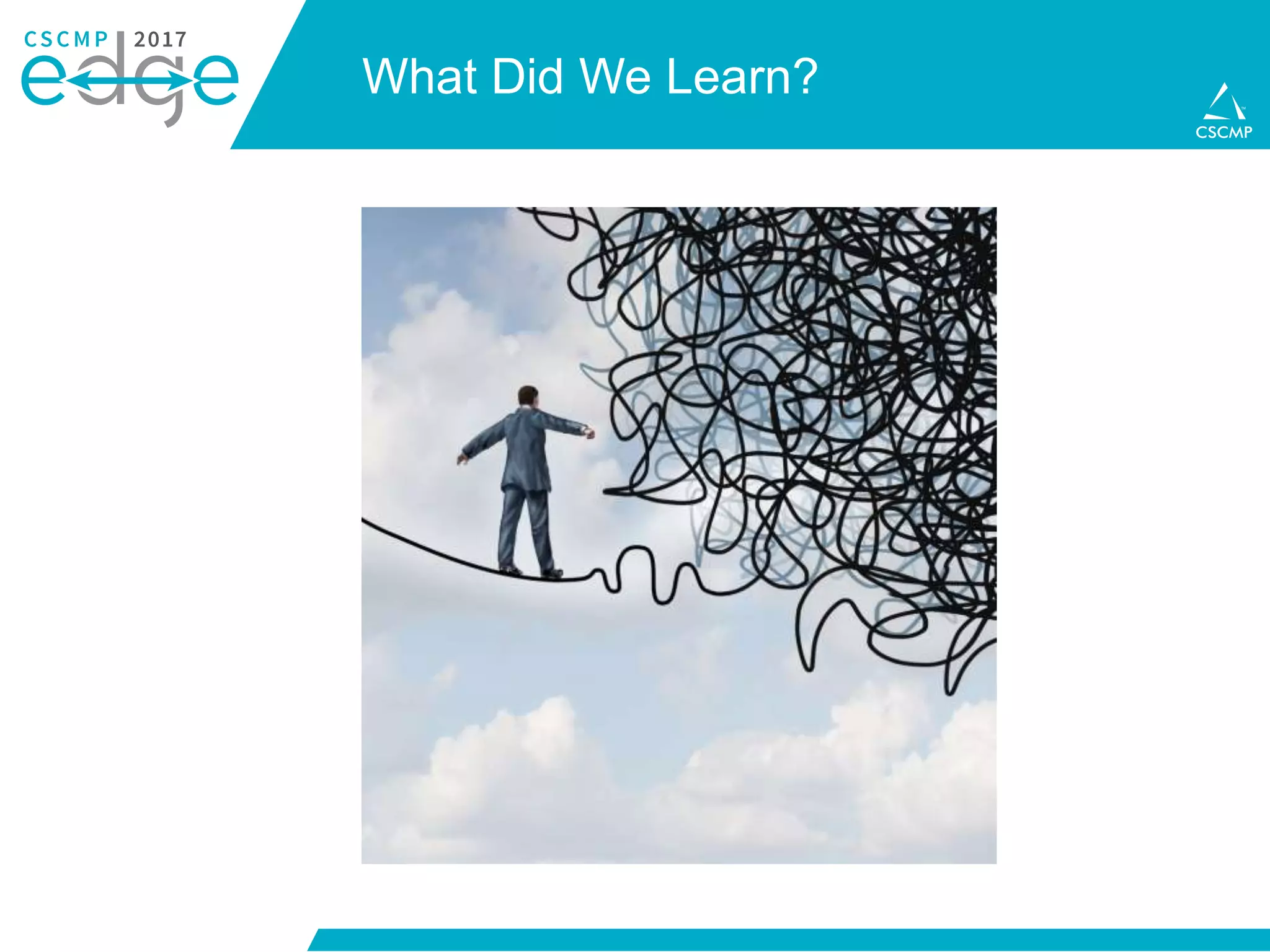 CSCMP | 2017
edge

What Did We Learn?

CSCMP